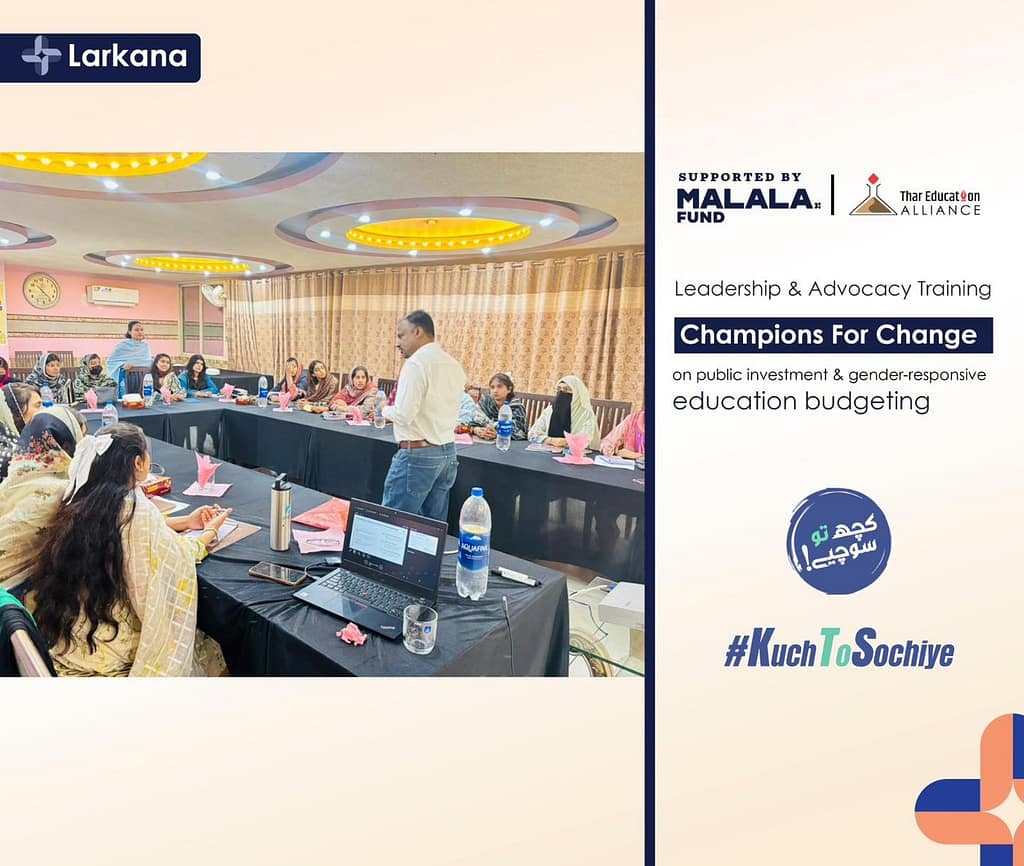 Larkana

SUPPORTED BY
MALALA FUND

Thar Education ALLIANCE

Leadership & Advocacy Training

Champions For Change

on public investment & gender-responsive education budgeting

کچھ تو سوچیے!

#KuchToSochiye

AQUAFINA